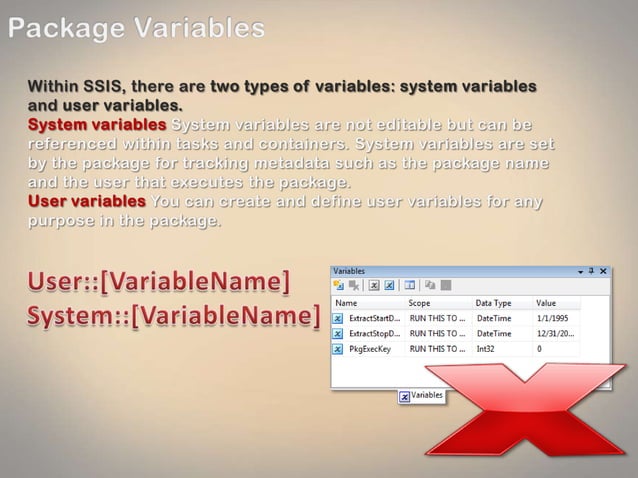 Package Variables

Within SSIS, there are two types of variables: system variables and user variables.
System variables System variables are not editable but can be referenced within tasks and containers. System variables are set by the package for tracking metadata such as the package name and the user that executes the package.
User variables You can create and define user variables for any purpose in the package.

User::[VariableName]
System::[VariableName]

Variables

| Name | Scope | Data Type | Value |
|---|---|---|---|
| ExtractStartD... | RUN THIS TO ... | DateTime | 1/1/1995 |
| ExtractStopD... | RUN THIS TO ... | DateTime | 12/31/20... |
| PkgExecKey | RUN THIS TO ... | Int32 | 0 |

Variables